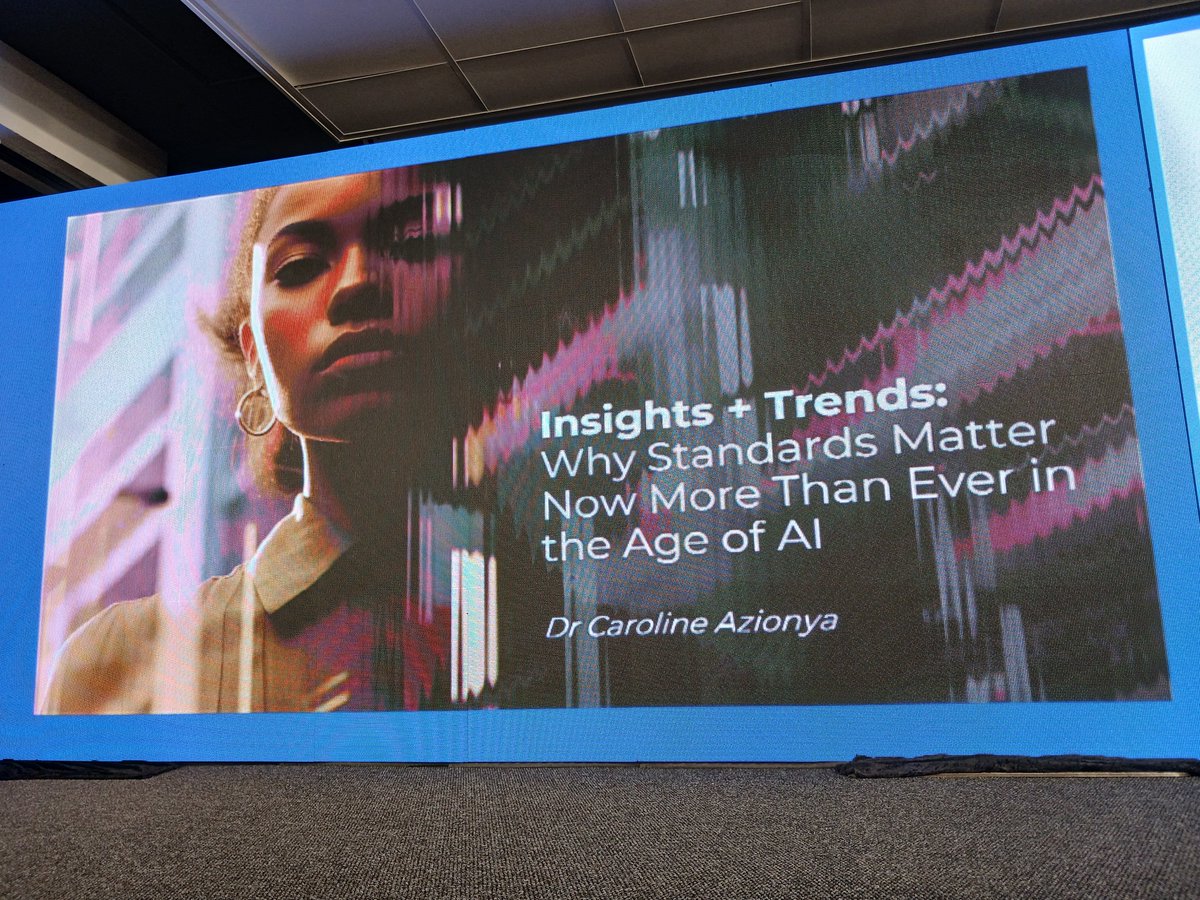 Insights + Trends:
Why Standards Matter Now More Than Ever in the Age of AI

Dr Caroline Azionya